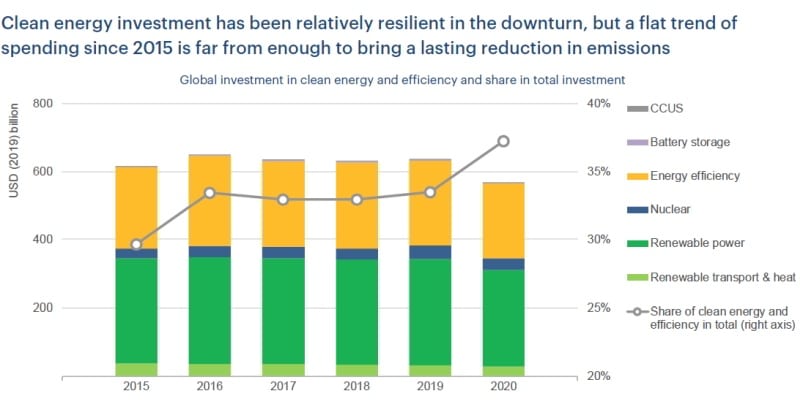 Clean energy investment has been relatively resilient in the downturn, but a flat trend of spending since 2015 is far from enough to bring a lasting reduction in emissions

Global investment in clean energy and efficiency and share in total investment

USD (2019) billion

800
600
400
200

40%
35%
30%
25%
20%

2015 2016 2017 2018 2019 2020

CCUS
Battery storage
Energy efficiency
Nuclear
Renewable power
Renewable transport & heat
Share of clean energy and efficiency in total (right axis)